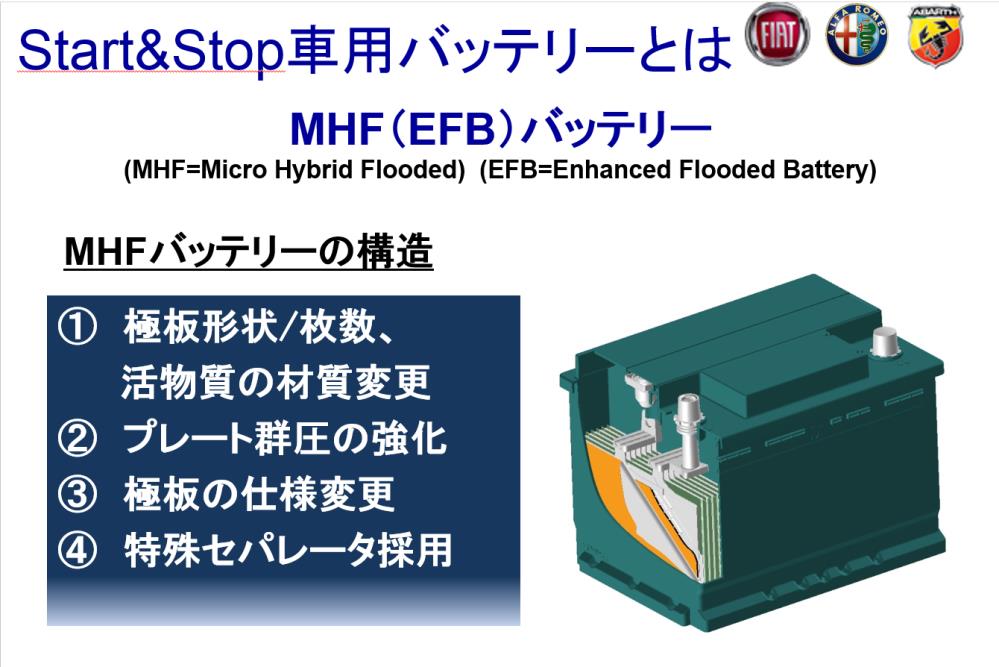 Start&Stop車用バッテリーとは

FIAT ALFA ROMEO ABARTH

MHF(EFB)バッテリー
(MHF=Micro Hybrid Flooded) (EFB=Enhanced Flooded Battery)

MHFバッテリーの構造

① 極板形状/枚数、活物質の材質変更
② プレート群圧の強化
③ 極板の仕様変更
④ 特殊セパレータ採用